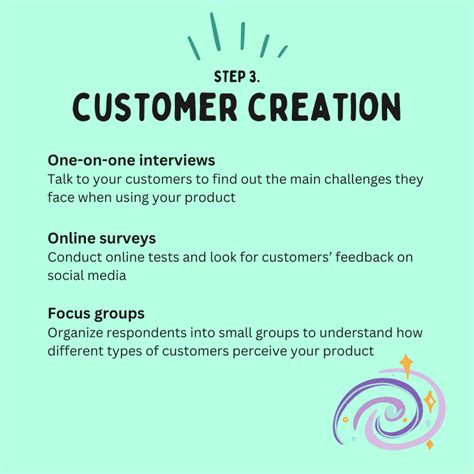 STEP 3.
CUSTOMER CREATION

One-on-one interviews
Talk to your customers to find out the main challenges they face when using your product

Online surveys
Conduct online tests and look for customers' feedback on social media

Focus groups
Organize respondents into small groups to understand how different types of customers perceive your product